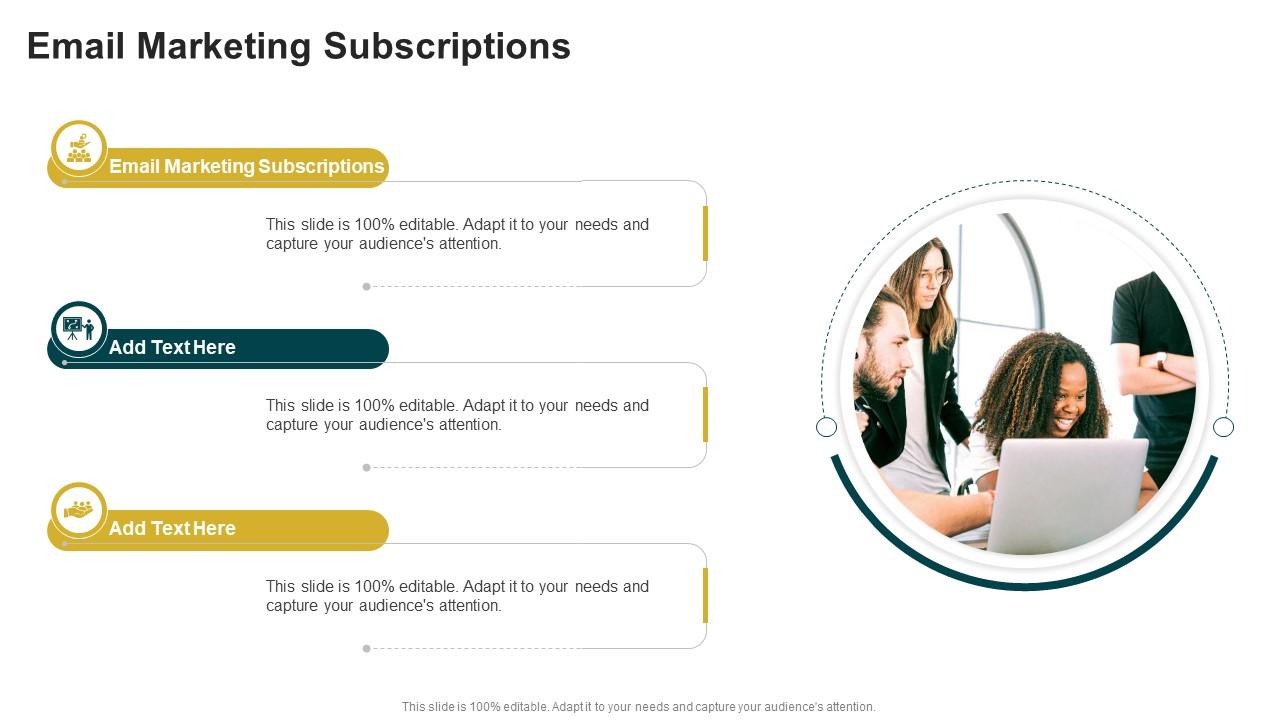 Email Marketing Subscriptions

Email Marketing Subscriptions

This slide is 100% editable. Adapt it to your needs and capture your audience's attention.

Add Text Here

This slide is 100% editable. Adapt it to your needs and capture your audience's attention.

Add Text Here

This slide is 100% editable. Adapt it to your needs and capture your audience's attention.

This slide is 100% editable. Adapt it to your needs and capture your audience's attention.